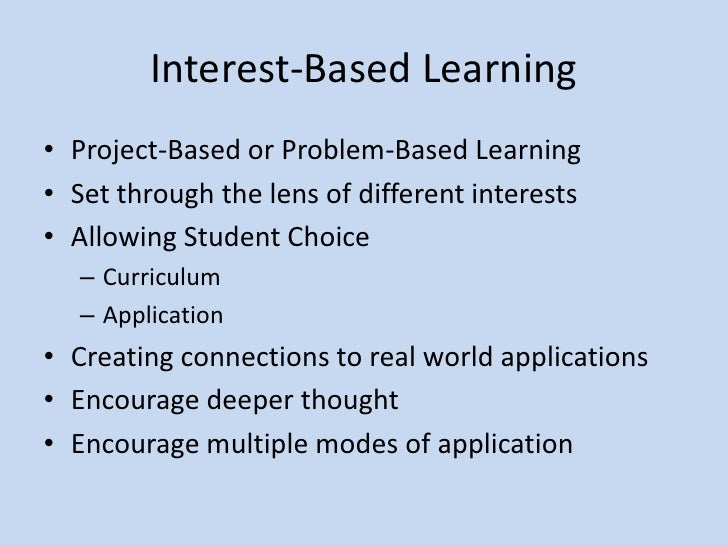 Interest-Based Learning

• Project-Based or Problem-Based Learning
• Set through the lens of different interests
• Allowing Student Choice
  – Curriculum
  – Application
• Creating connections to real world applications
• Encourage deeper thought
• Encourage multiple modes of application